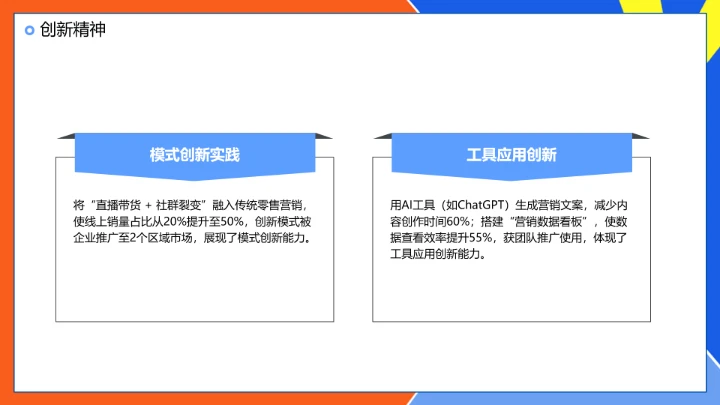 创新精神

模式创新实践

将“直播带货 + 社群裂变”融入传统零售营销，使线上销量占比从20%提升至50%，创新模式被企业推广至2个区域市场，展现了模式创新能力。

工具应用创新

用AI工具（如ChatGPT）生成营销文案，减少内容创作时间60%；搭建“营销数据看板”，使数据查看效率提升55%，获团队推广使用，体现了工具应用创新能力。